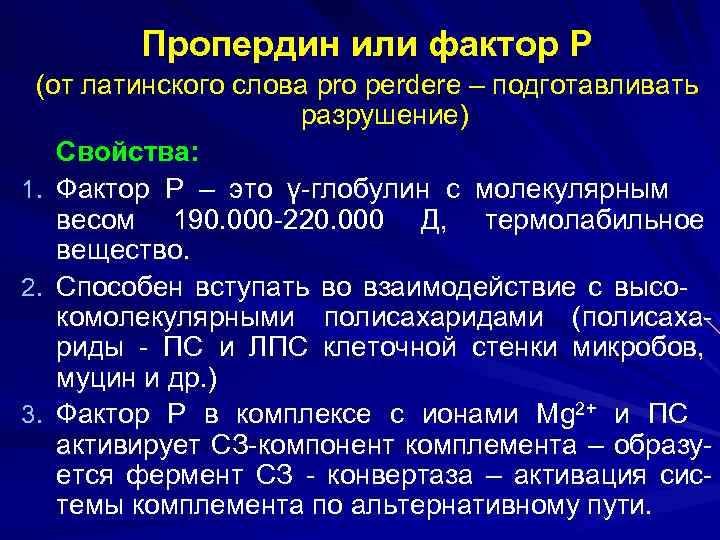 Пропердин или фактор Р

(от латинского слова pro perdere – подготавливать разрушение)

Свойства:

1. Фактор Р – это γ-глобулин с молекулярным весом 190.000-220.000 Д, термолабильное вещество.

2. Способен вступать во взаимодействие с высокомолекулярными полисахаридами (полисахариды - ПС и ЛПС клеточной стенки микробов, муцин и др.)

3. Фактор Р в комплексе с ионами $Mg^{2+}$ и ПС активирует С3-компонент комплемента – образуется фермент С3 - конвертаза – активация системы комплемента по альтернативному пути.